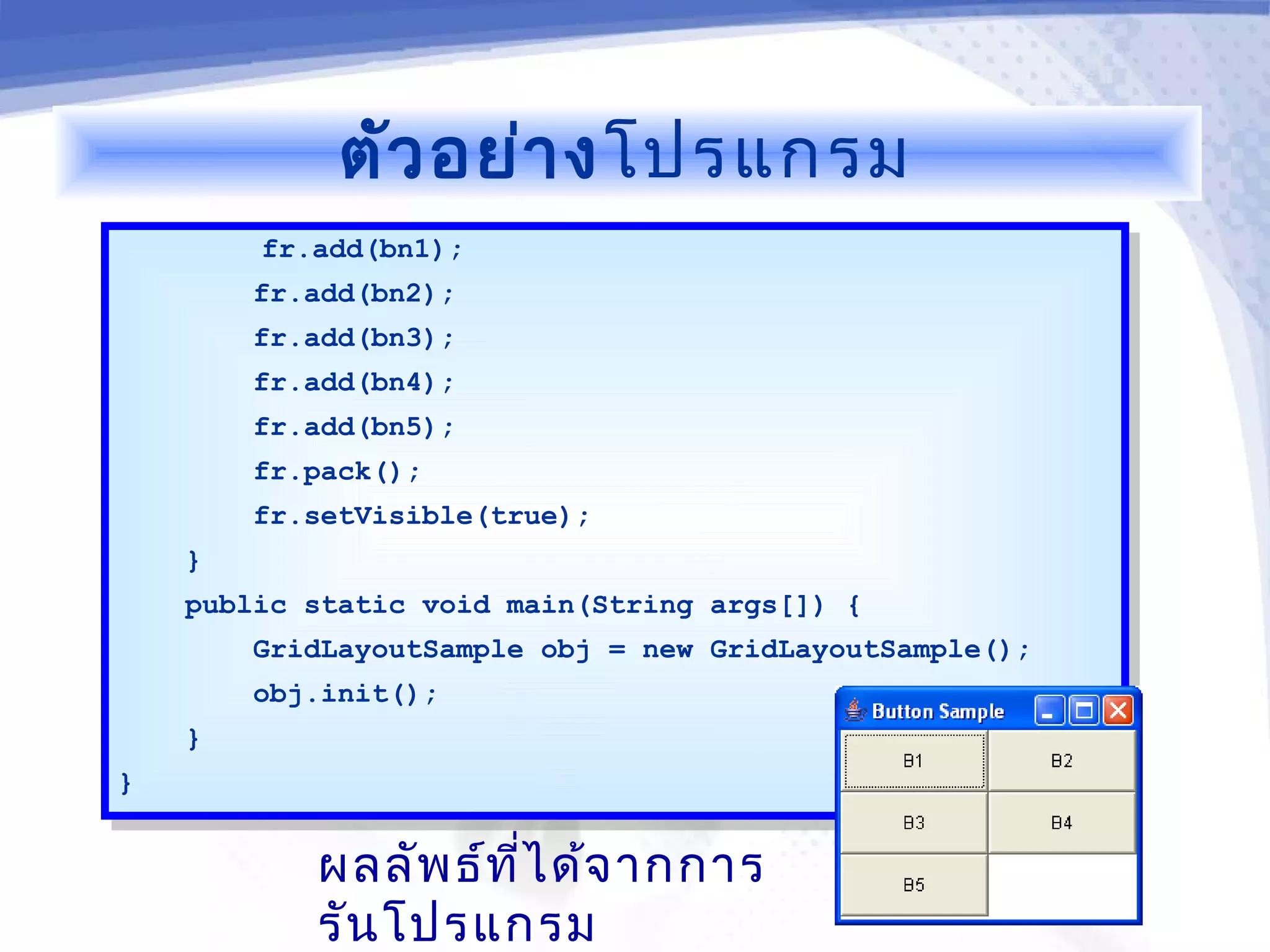 ตัวอย่างโปรแกรม

fr.add(bn1);
fr.add(bn2);
fr.add(bn3);
fr.add(bn4);
fr.add(bn5);
fr.pack();
fr.setVisible(true);
}
public static void main(String args[]) {
GridLayoutSample obj = new GridLayoutSample();
obj.init();
}
}

Button Sample

B1
B2
B3
B4
B5

ผลลัพธ์ที่ได้จากการรันโปรแกรม